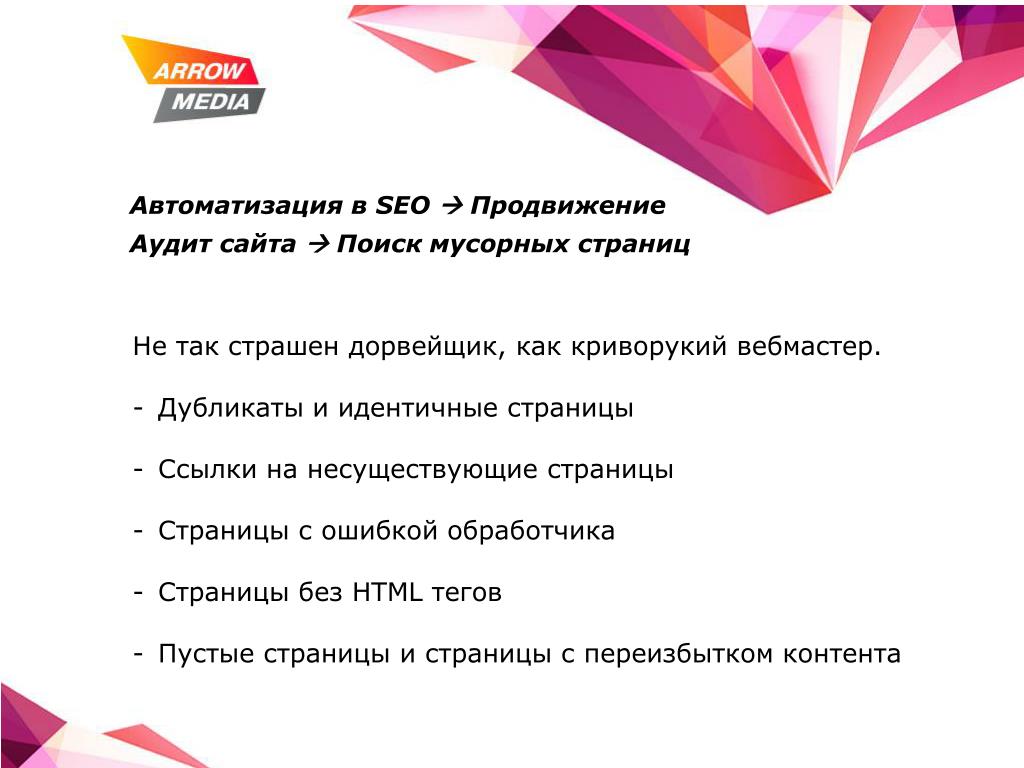 ARROW MEDIA

Автоматизация в SEO → Продвижение
Аудит сайта → Поиск мусорных страниц

Не так страшен дорвейщик, как криворукий вебмастер.

- Дубликаты и идентичные страницы

- Ссылки на несуществующие страницы

- Страницы с ошибкой обработчика

- Страницы без HTML тегов

- Пустые страницы и страницы с переизбытком контента